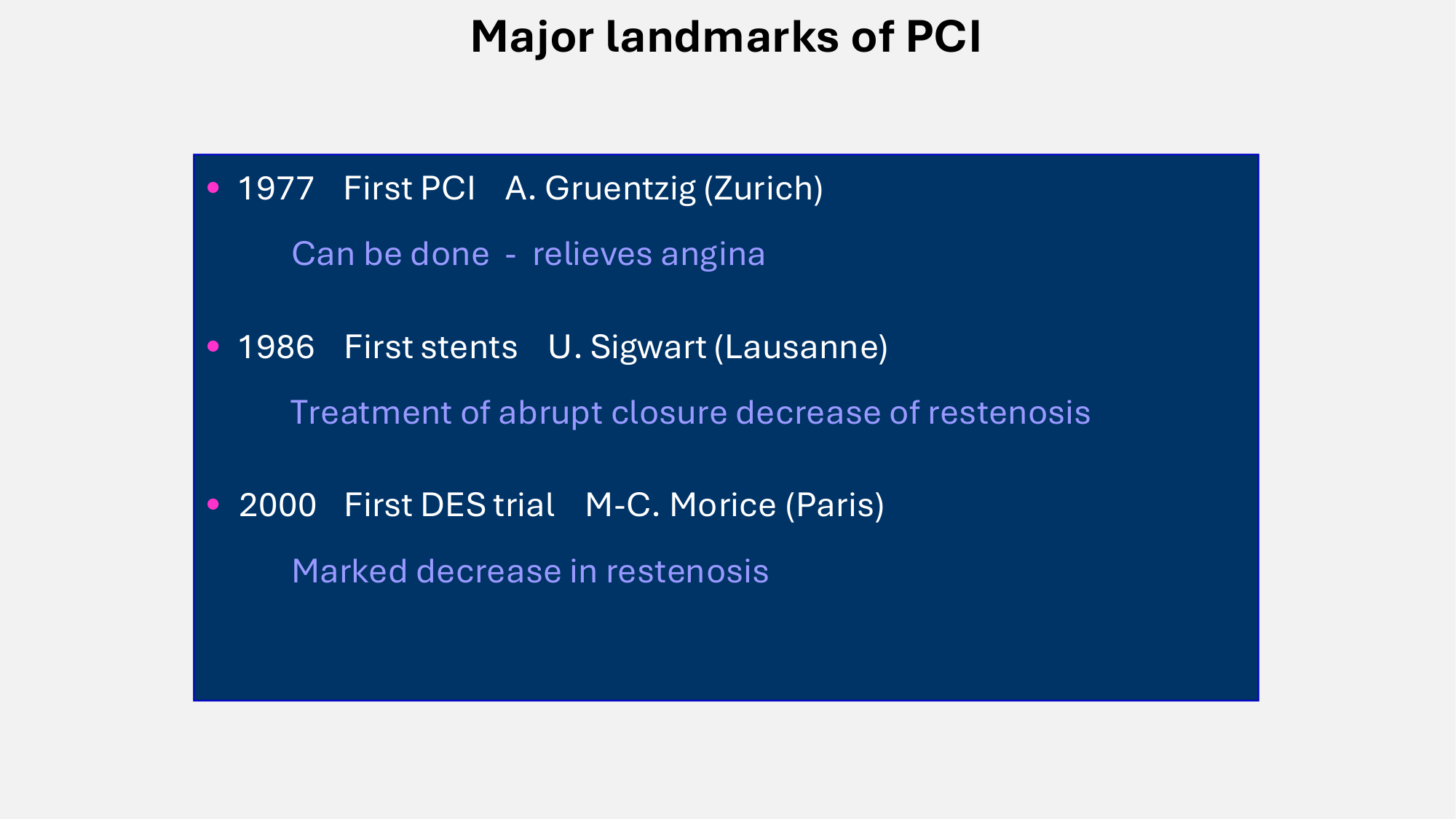 Major landmarks of PCI

• 1977 First PCI A. Gruentzig (Zurich)

Can be done - relieves angina

• 1986 First stents U. Sigwart (Lausanne)

Treatment of abrupt closure decrease of restenosis

• 2000 First DES trial M-C. Morice (Paris)

Marked decrease in restenosis